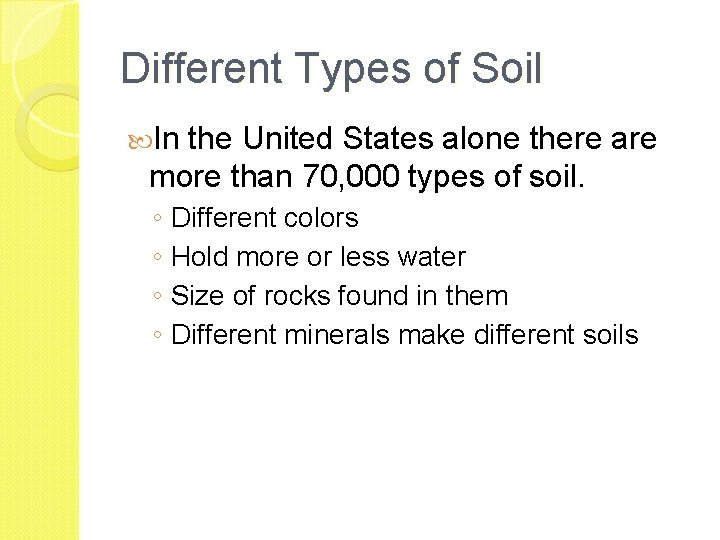 Different Types of Soil

In the United States alone there are more than 70,000 types of soil.

◦ Different colors
◦ Hold more or less water
◦ Size of rocks found in them
◦ Different minerals make different soils